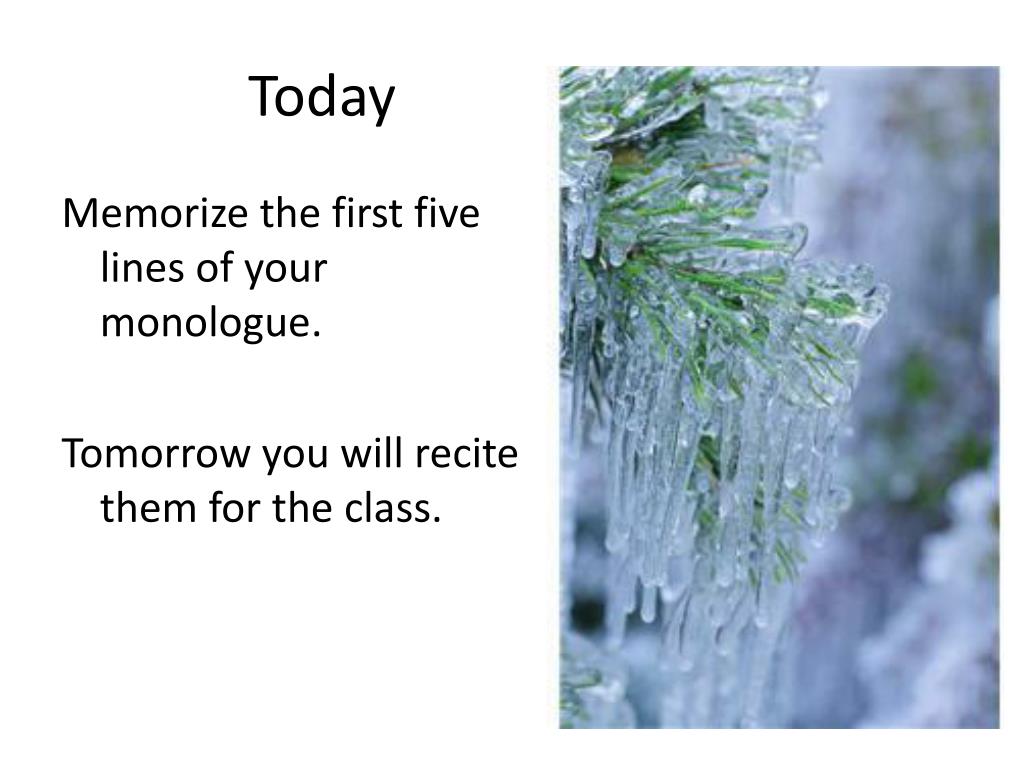 Today

Memorize the first five lines of your monologue.

Tomorrow you will recite them for the class.